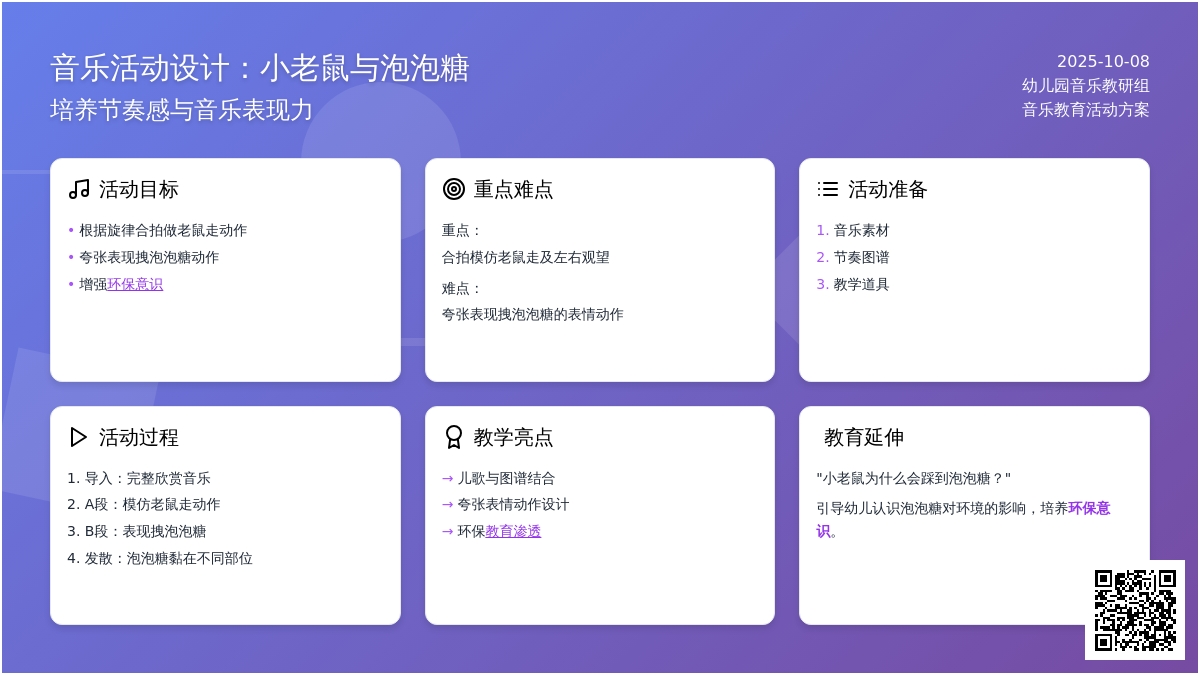 音乐活动设计：小老鼠与泡泡糖
培养节奏感与音乐表现力

2025-10-08
幼儿园音乐教研组
音乐教育活动方案

活动目标
• 根据旋律合拍做老鼠走动作
• 夸张表现拽泡泡糖动作
• 增强环保意识

重点难点
重点：
合拍模仿老鼠走及左右观望
难点：
夸张表现拽泡泡糖的表情动作

活动准备
1. 音乐素材
2. 节奏图谱
3. 教学道具

活动过程
1. 导入：完整欣赏音乐
2. A段：模仿老鼠走动作
3. B段：表现拽泡泡糖
4. 发散：泡泡糖黏在不同部位

教学亮点
→ 儿歌与图谱结合
→ 夸张表情动作设计
→ 环保教育渗透

教育延伸
"小老鼠为什么会踩到泡泡糖？"
引导幼儿认识泡泡糖对环境的影响，培养环保意识。